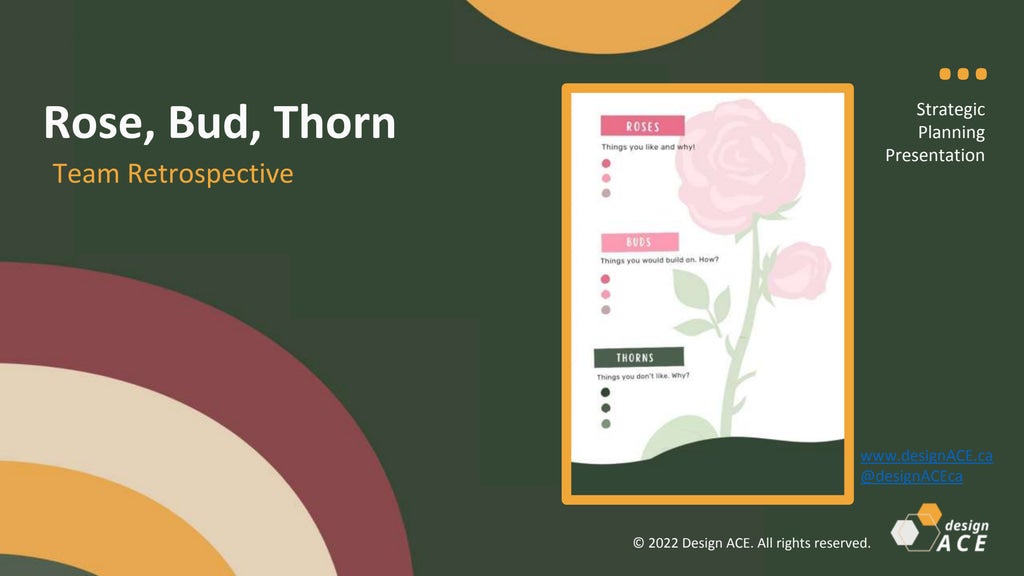 Rose, Bud, Thorn

Team Retrospective

ROSES

Things you like and why!

BUDS

Things you would build on. How?

THORNS

Things you don't like. Why?

Strategic Planning Presentation

www.designACE.ca
@designACEca

© 2022 Design ACE. All rights reserved.

design ACE